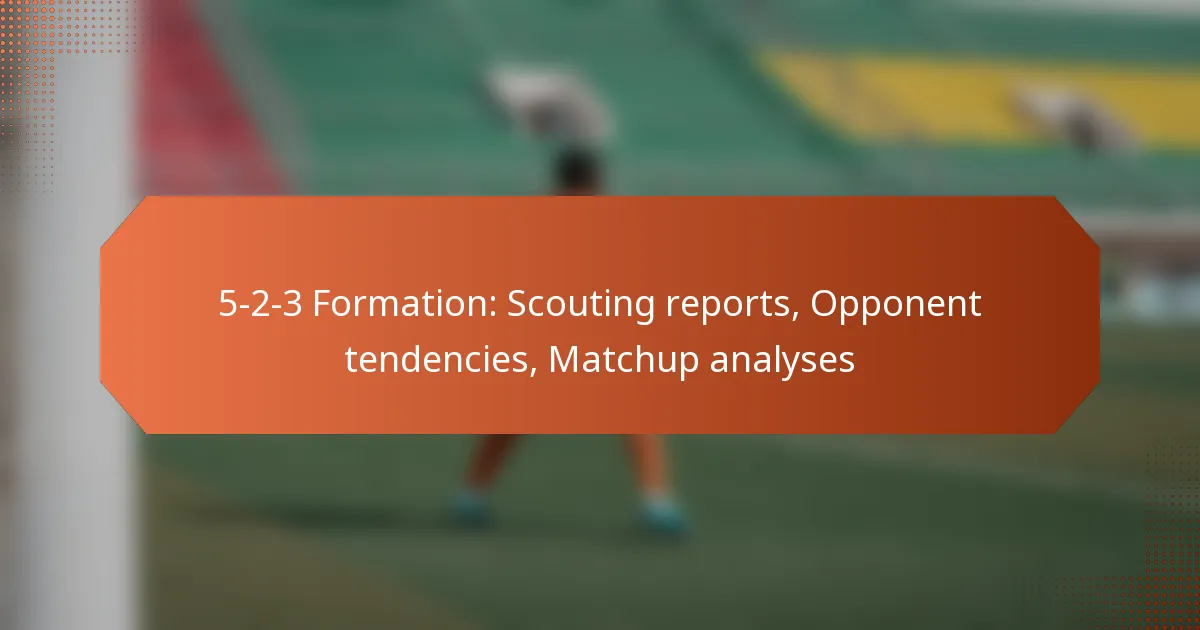 5-2-3 Formation: Scouting reports, Opponent tendencies, Matchup analyses